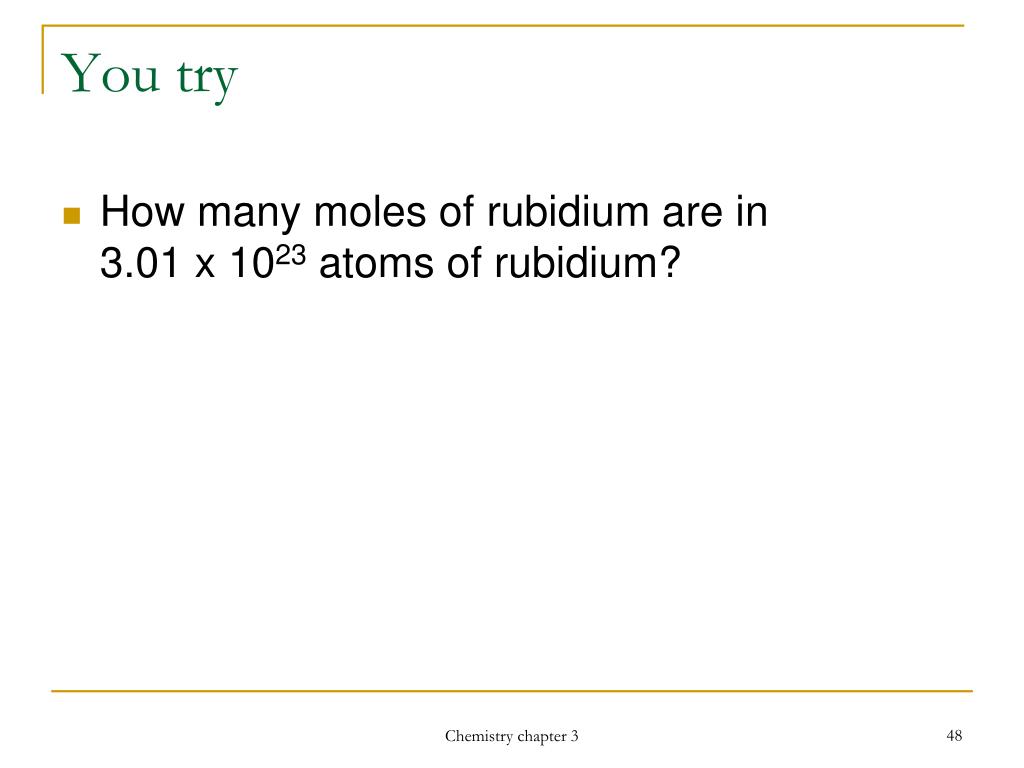 You try

How many moles of rubidium are in $3.01 \times 10^{23}$ atoms of rubidium?

Chemistry chapter 3

48